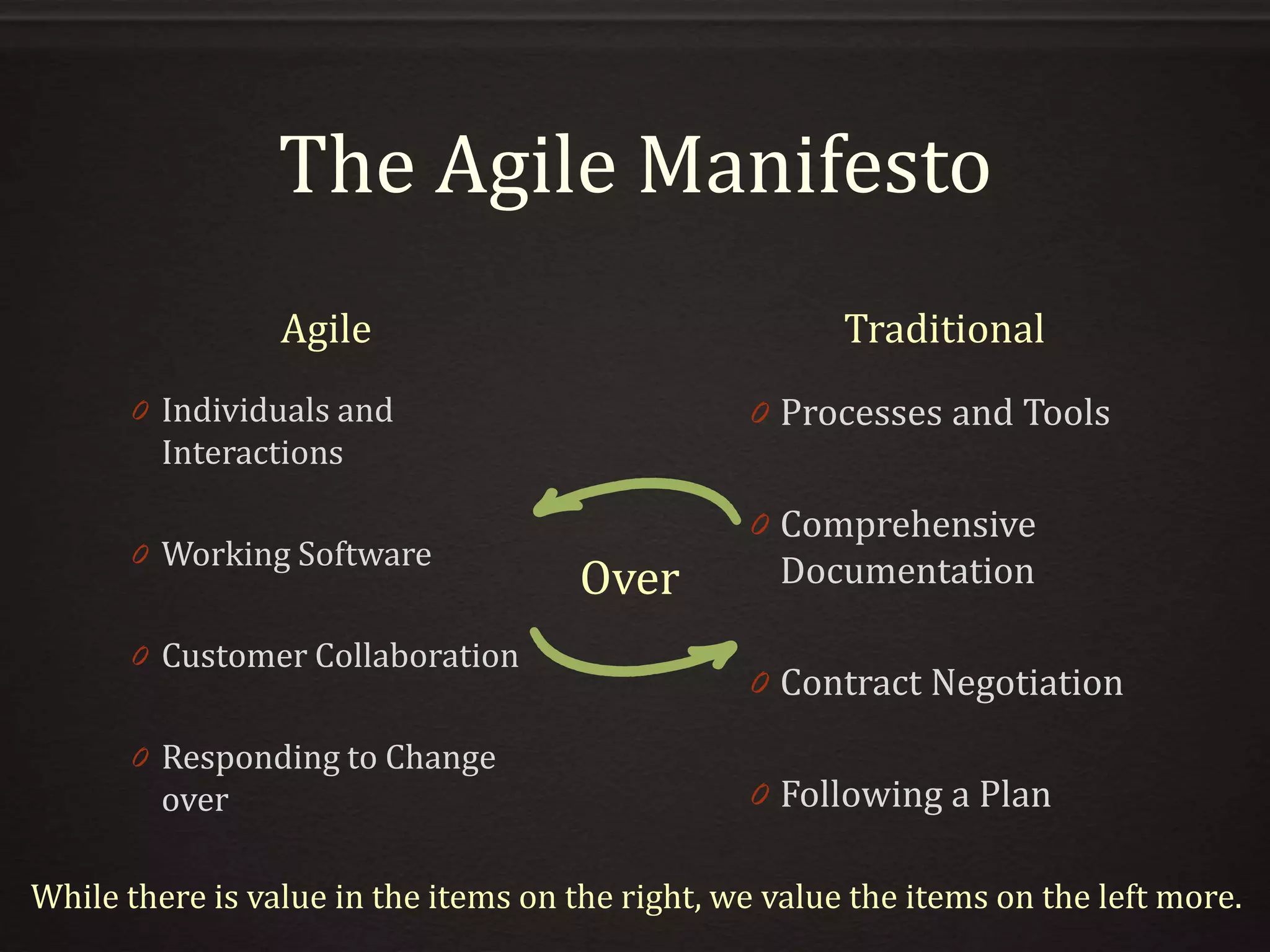 The Agile Manifesto

Agile

Individuals and Interactions

Working Software

Customer Collaboration

Responding to Change over

Over

Traditional

Processes and Tools

Comprehensive Documentation

Contract Negotiation

Following a Plan

While there is value in the items on the right, we value the items on the left more.